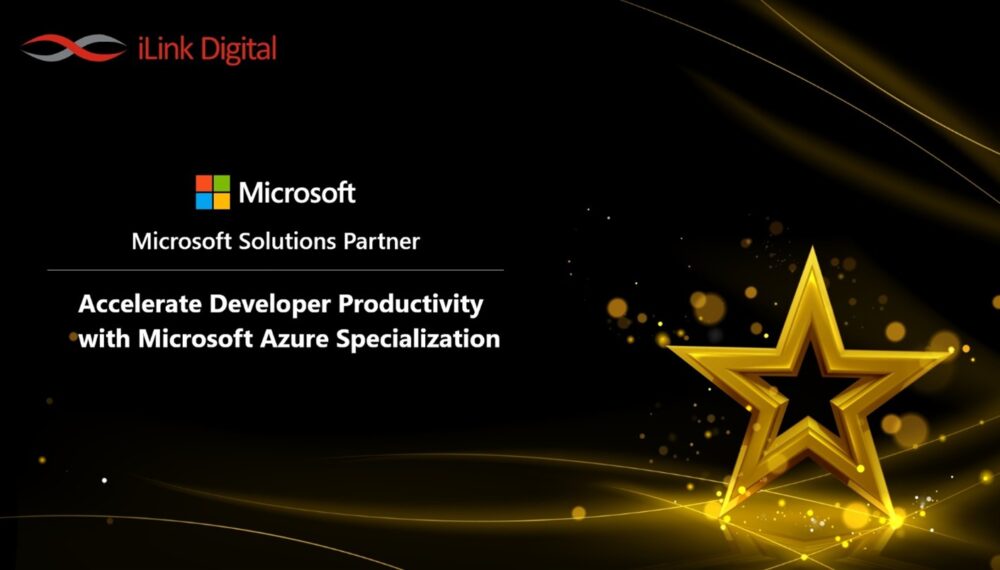 iLink Digital

Microsoft

Microsoft Solutions Partner

Accelerate Developer Productivity with Microsoft Azure Specialization